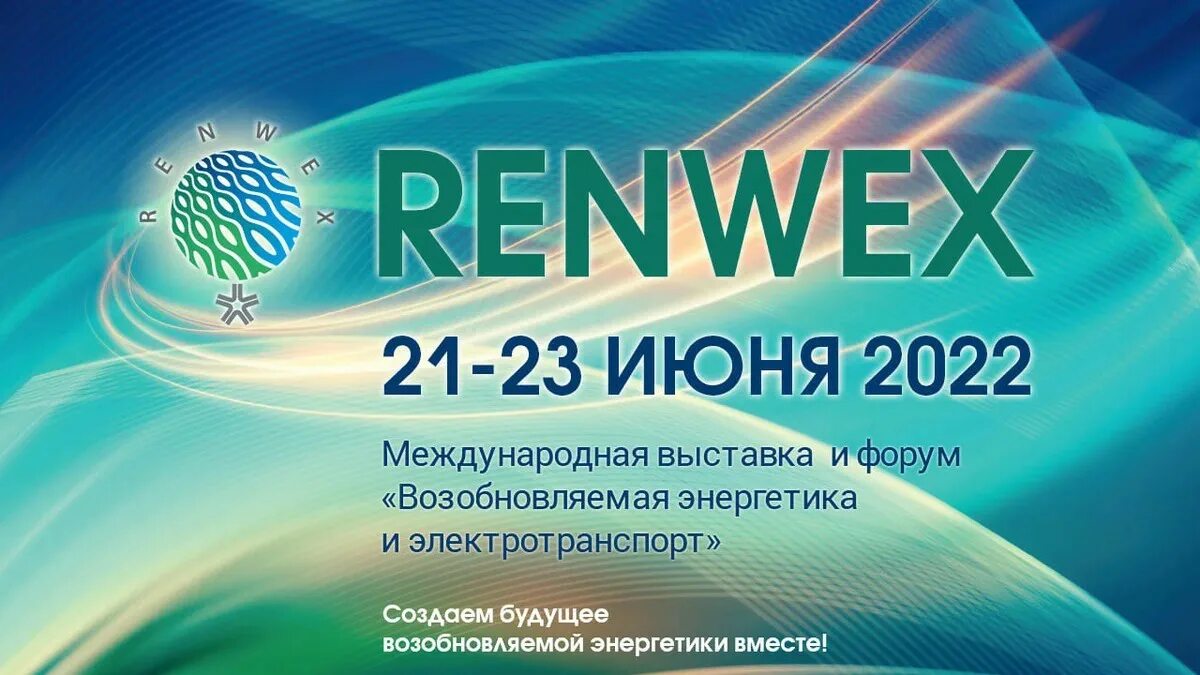 RENWEX

RENWEX

21-23 ИЮНЯ 2022

Международная выставка и форум «Возобновляемая энергетика и электротранспорт»

Создаем будущее возобновляемой энергетики вместе!